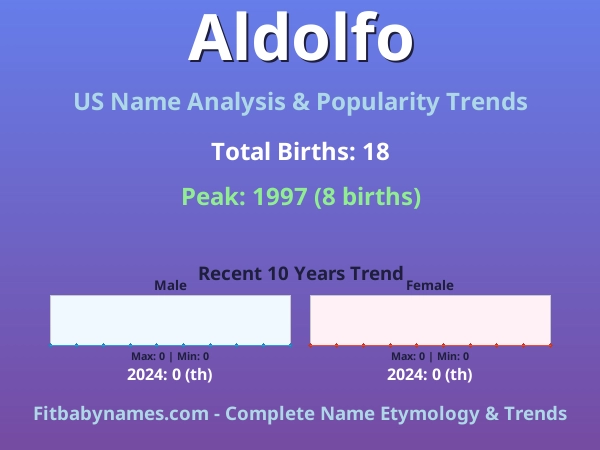 Aldolfo

US Name Analysis & Popularity Trends

Total Births: 18

Peak: 1997 (8 births)

Recent 10 Years Trend

Male

Max: 0 | Min: 0

2024: 0 (th)

Female

Max: 0 | Min: 0

2024: 0 (th)

Fitbabynames.com - Complete Name Etymology & Trends